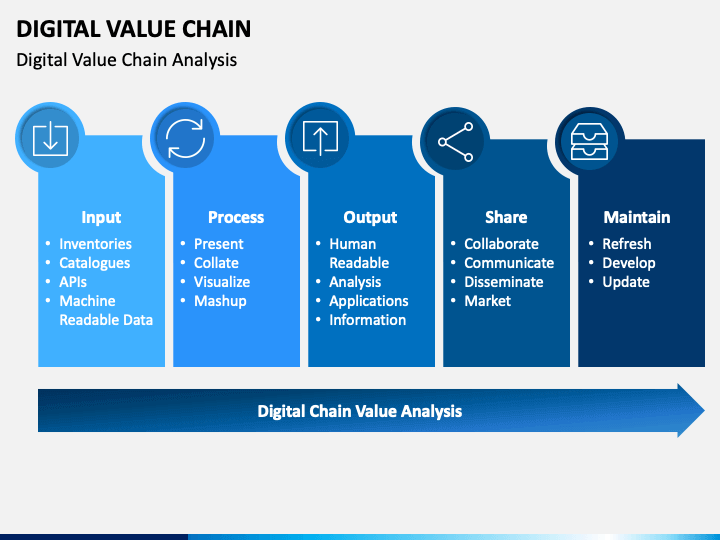 DIGITAL VALUE CHAIN
Digital Value Chain Analysis

Input
• Inventories
• Catalogues
• APIs
• Machine Readable Data

Process
• Present
• Collate
• Visualize
• Mashup

Output
• Human Readable
• Analysis
• Applications
• Information

Share
• Collaborate
• Communicate
• Disseminate
• Market

Maintain
• Refresh
• Develop
• Update

Digital Chain Value Analysis